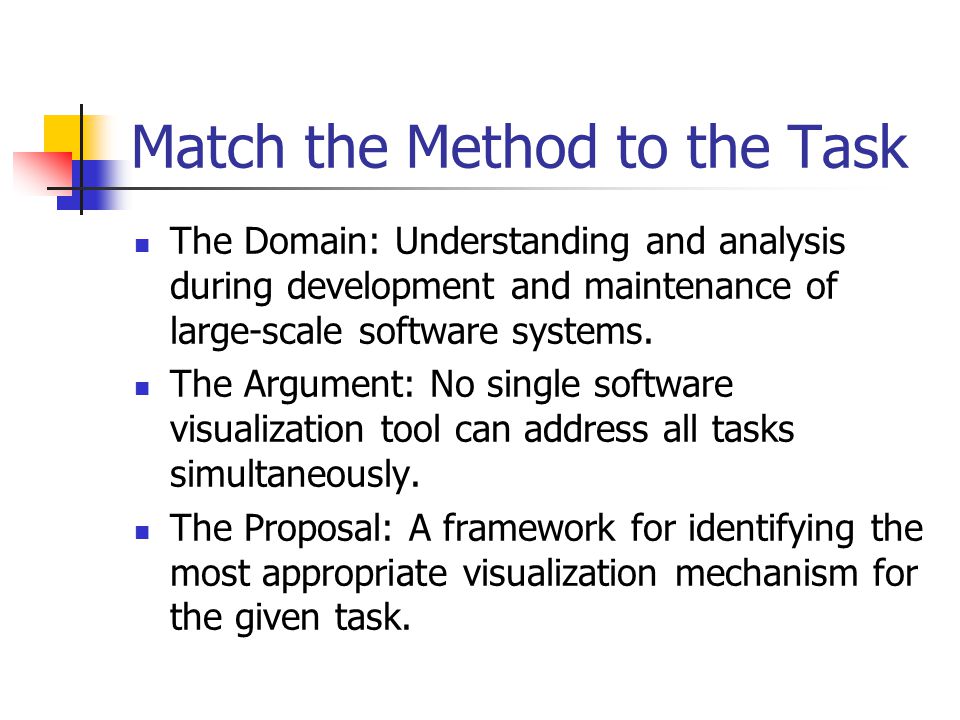 Match the Method to the Task

- The Domain: Understanding and analysis during development and maintenance of large-scale software systems.
- The Argument: No single software visualization tool can address all tasks simultaneously.
- The Proposal: A framework for identifying the most appropriate visualization mechanism for the given task.